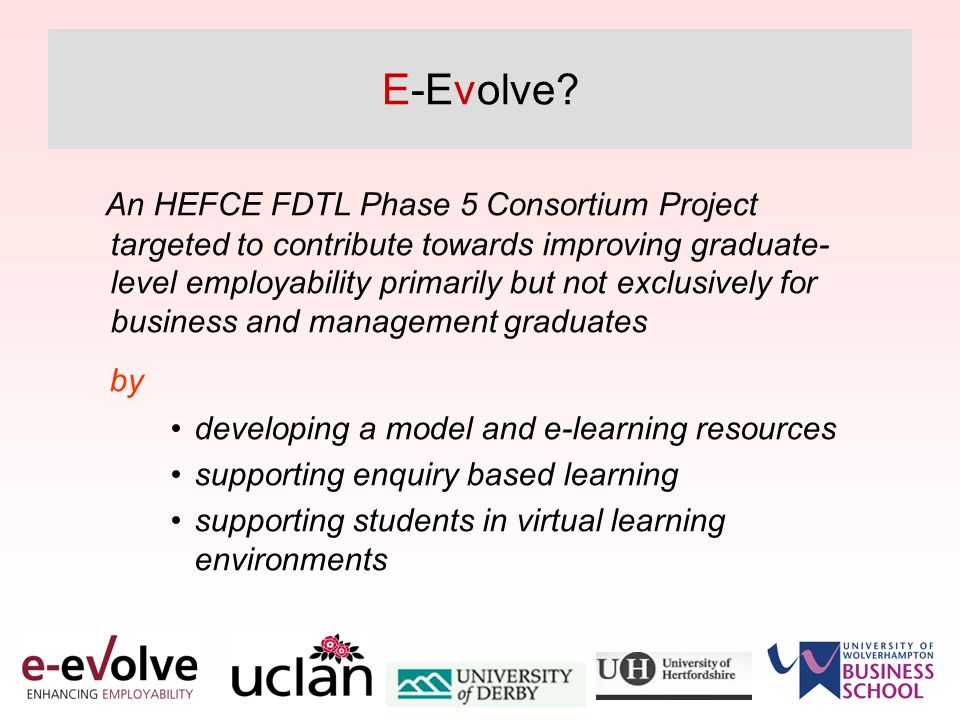 E-Evolve?

An HEFCE FDTL Phase 5 Consortium Project targeted to contribute towards improving graduate-level employability primarily but not exclusively for business and management graduates

by

• developing a model and e-learning resources
• supporting enquiry based learning
• supporting students in virtual learning environments

e-evolve
ENHANCING EMPLOYABILITY

uclan

UNIVERSITY of DERBY

UH University of Hertfordshire

UNIVERSITY OF WOLVERHAMPTON BUSINESS SCHOOL